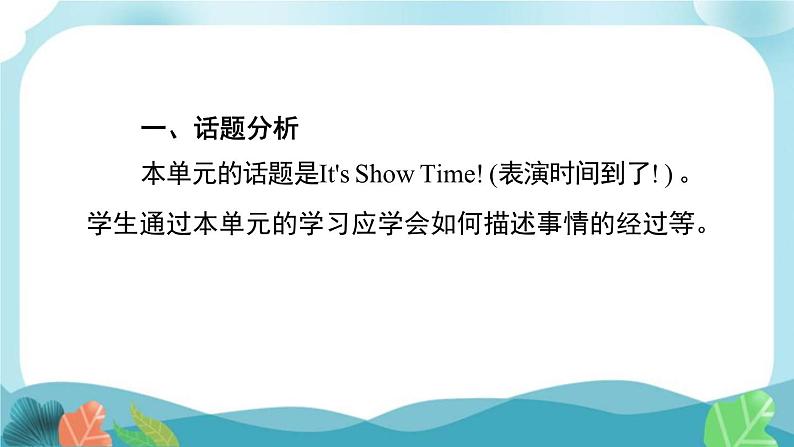 一、话题分析

本单元的话题是It's Show Time! (表演时间到了! ) 。学生通过本单元的学习应学会如何描述事情的经过等。